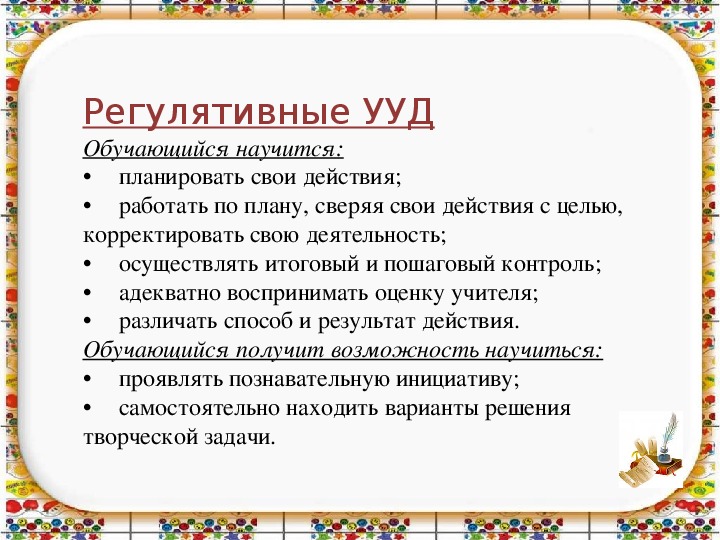 Регулятивные УУД

Обучающийся научится:

• планировать свои действия;

• работать по плану, сверяя свои действия с целью, корректировать свою деятельность;

• осуществлять итоговый и пошаговый контроль;

• адекватно воспринимать оценку учителя;

• различать способ и результат действия.

Обучающийся получит возможность научиться:

• проявлять познавательную инициативу;

• самостоятельно находить варианты решения творческой задачи.